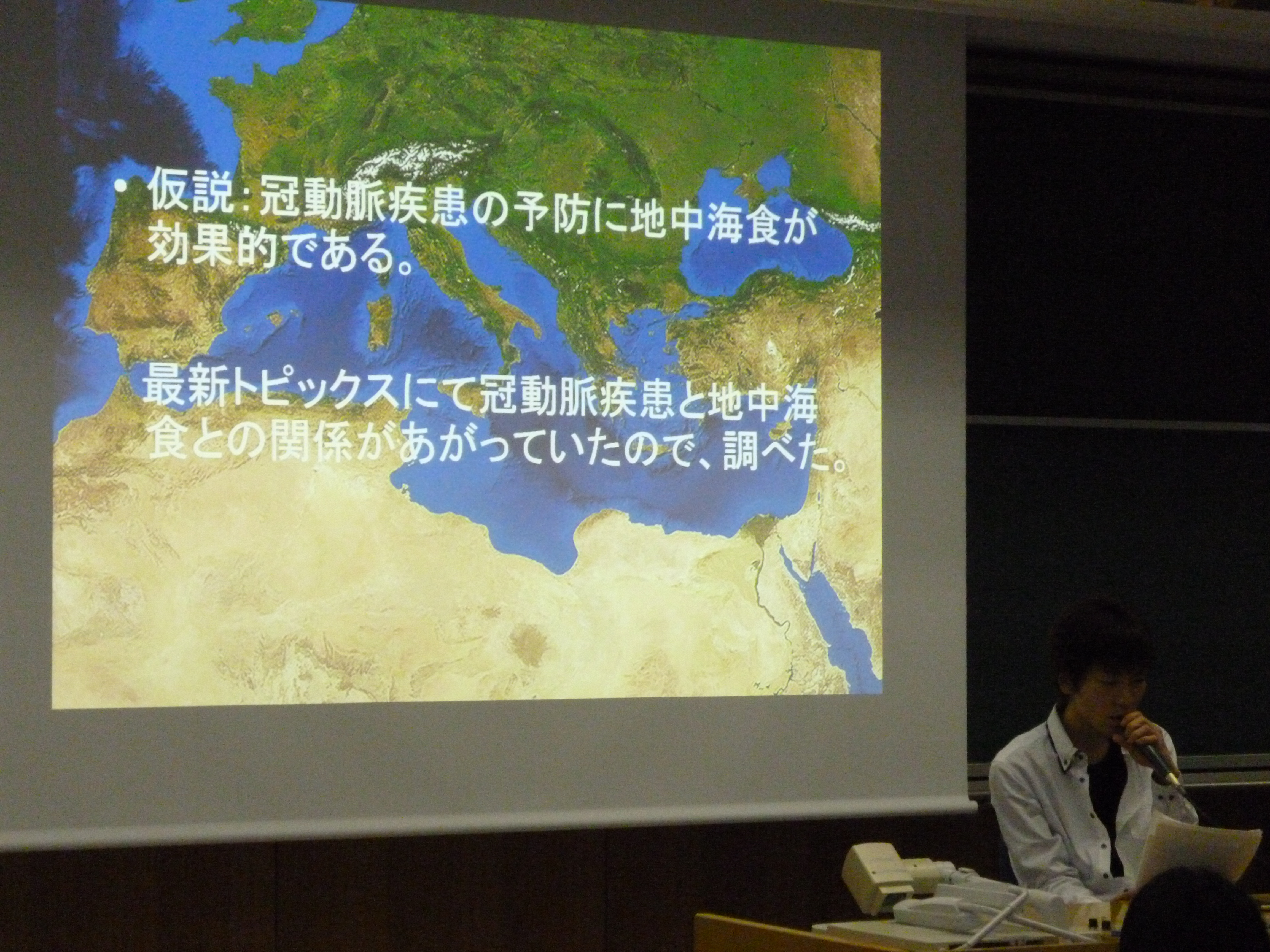 • 仮説：冠動脈疾患の予防に地中海食が効果的である。

最新トピックスにて冠動脈疾患と地中海食との関係があがっていたので、調べた。